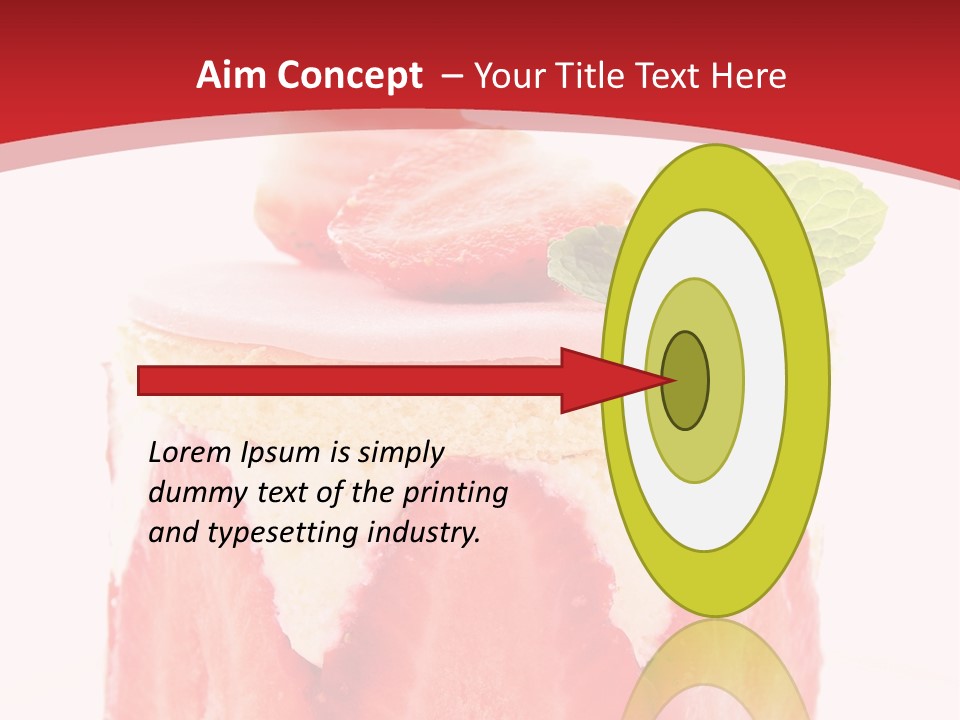 Aim Concept – Your Title Text Here

Lorem Ipsum is simply dummy text of the printing and typesetting industry.